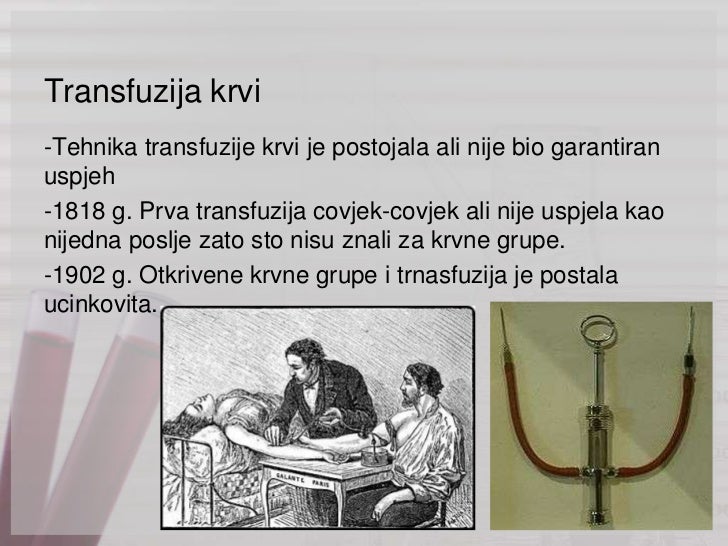 Transfuzija krvi

-Tehnika transfuzije krvi je postojala ali nije bio garantiran uspjeh

-1818 g. Prva transfuzija covjek-covjek ali nije uspjela kao nijedna poslje zato sto nisu znali za krvne grupe.

-1902 g. Otkrivene krvne grupe i trnasfuzija je postala ucinkovita.

GALANTE PARIS